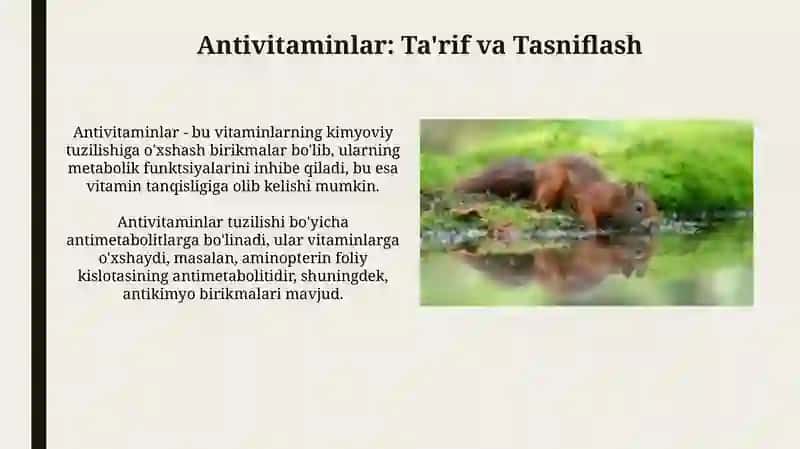 Antivitaminlar: Ta'rif va Tasniflash

Antivitaminlar - bu vitaminlarning kimyoviy tuzilishiga o'xshash birikmalar bo'lib, ularning metabolik funktsiyalarini inhibe qiladi, bu esa vitamin tanqisligiga olib kelishi mumkin.

Antivitaminlar tuzilishi bo'yicha antimetabolitlarga bo'linadi, ular vitaminlarga o'xshaydi, masalan, aminopterin foliy kislotasining antimetabolitidir, shuningdek, antikimyo birikmalari mavjud.